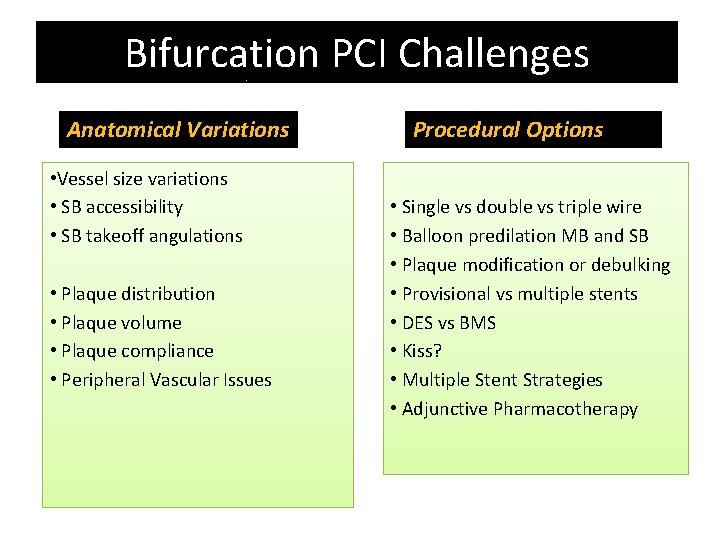 Bifurcation PCI Challenges

Anatomical Variations

•Vessel size variations
• SB accessibility
• SB takeoff angulations

• Plaque distribution
• Plaque volume
• Plaque compliance
• Peripheral Vascular Issues

Procedural Options

• Single vs double vs triple wire
• Balloon predilation MB and SB
• Plaque modification or debulking
• Provisional vs multiple stents
• DES vs BMS
• Kiss?
• Multiple Stent Strategies
• Adjunctive Pharmacotherapy